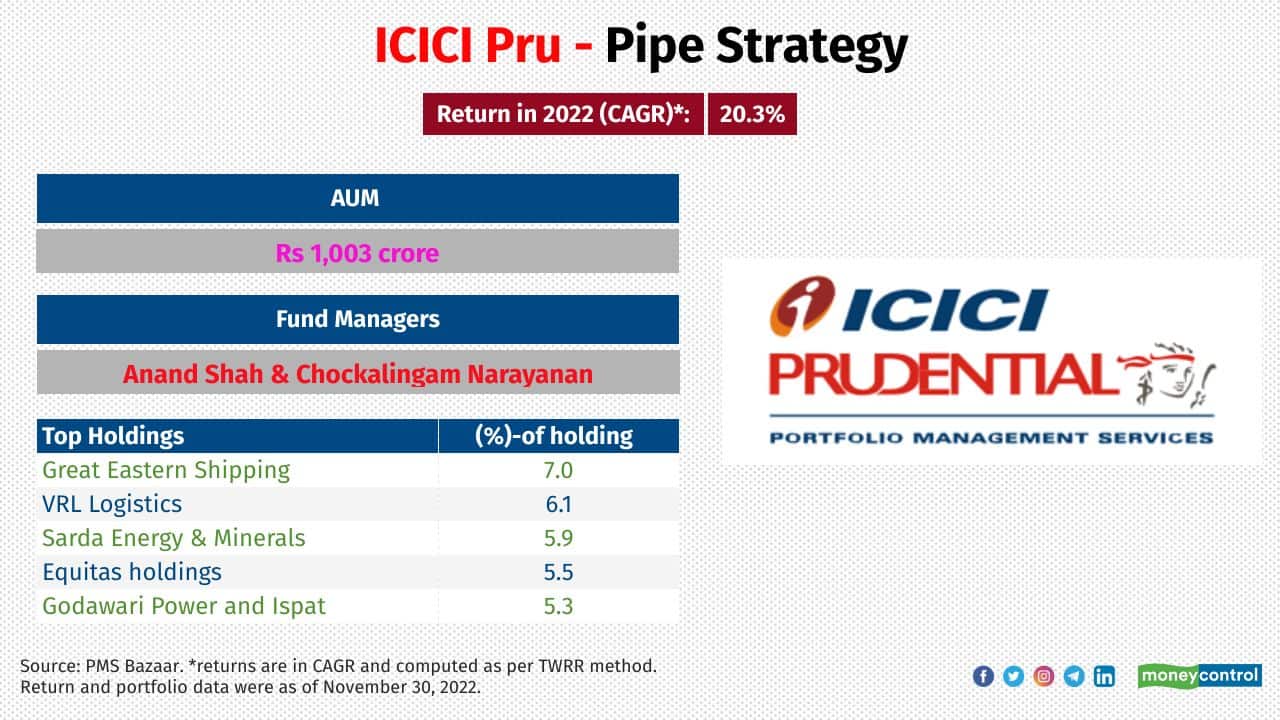 ICICI Pru - Pipe Strategy

Return in 2022 (CAGR)*: 20.3%

AUM

Rs 1,003 crore

Fund Managers

Anand Shah & Chockalingam Narayanan

| Top Holdings | (%)-of holding |
|---|---|
| Great Eastern Shipping | 7.0 |
| VRL Logistics | 6.1 |
| Sarda Energy & Minerals | 5.9 |
| Equitas holdings | 5.5 |
| Godawari Power and Ispat | 5.3 |

ICICI PRUDENTIAL

PORTFOLIO MANAGEMENT SERVICES

Source: PMS Bazaar. *returns are in CAGR and computed as per TWRR method. Return and portfolio data were as of November 30, 2022.

moneycontrol